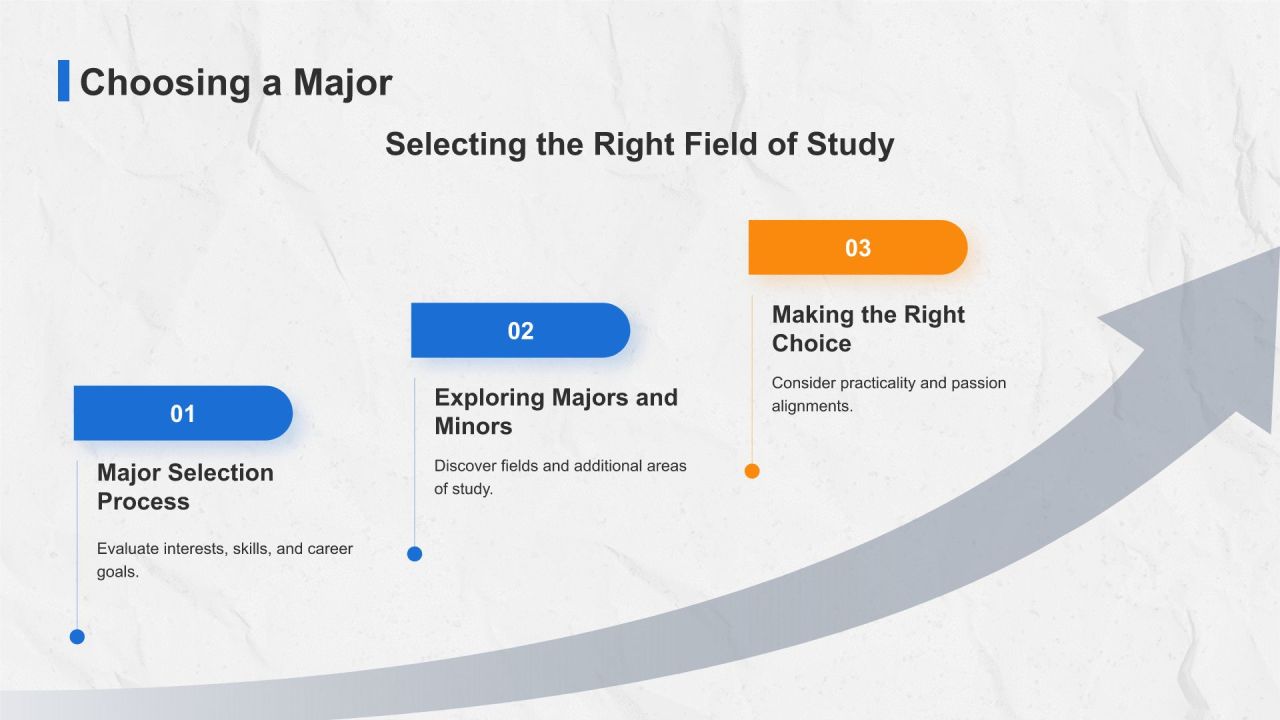 Choosing a Major

Selecting the Right Field of Study

01

Major Selection Process

Evaluate interests, skills, and career goals.

02

Exploring Majors and Minors

Discover fields and additional areas of study.

03

Making the Right Choice

Consider practicality and passion alignments.